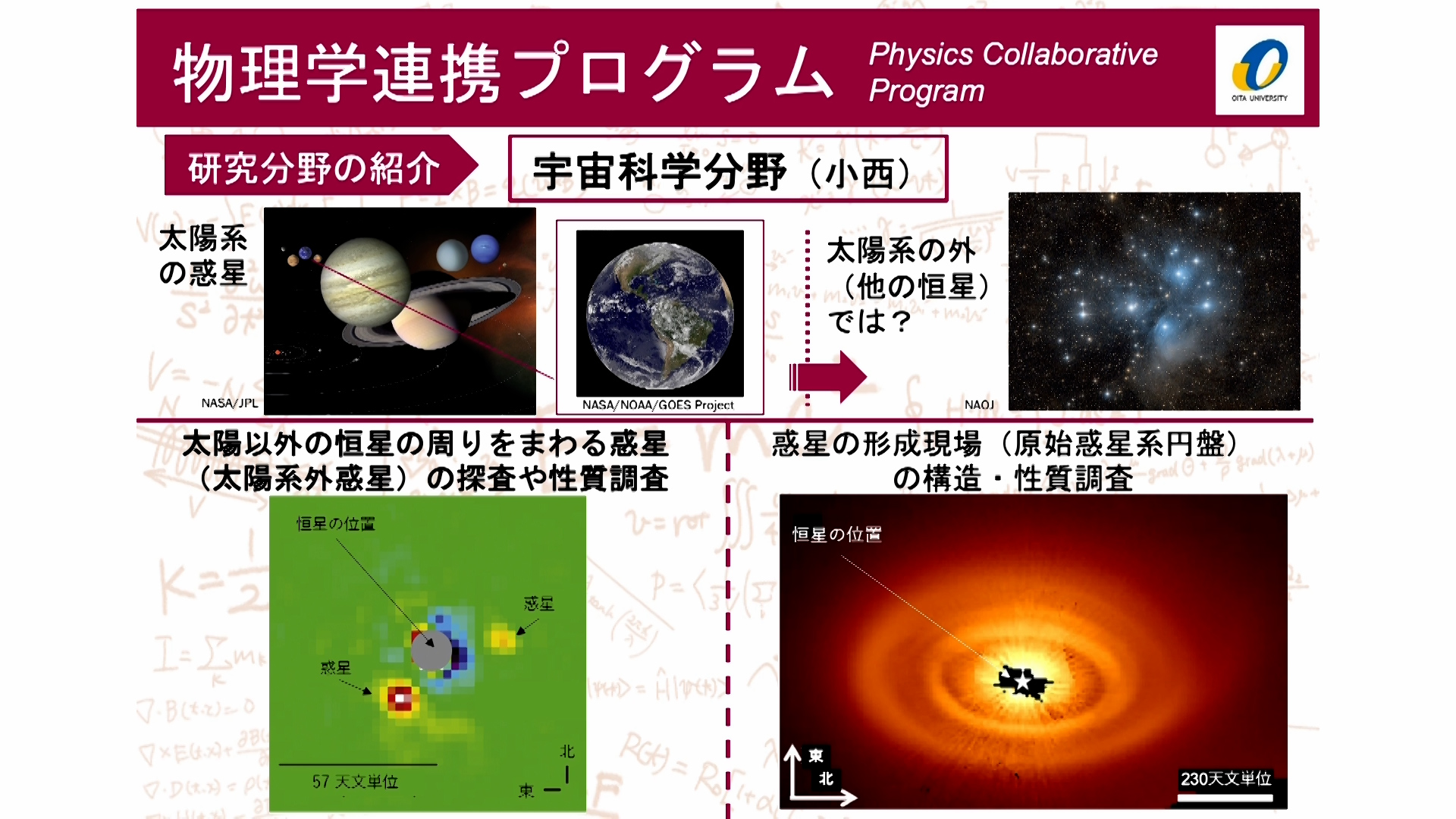 物理学連携プログラム Physics Collaborative Program

OITA UNIVERSITY

研究分野の紹介

宇宙科学分野（小西）

太陽系の惑星

NASA/JPL

NASA/NOAA/GOES Project

太陽系の外（他の恒星）では？

NAOJ

太陽以外の恒星の周りをまわる惑星（太陽系外惑星）の探査や性質調査

恒星の位置

惑星

惑星

57 天文単位

北

東

惑星の形成現場（原始惑星系円盤）の構造・性質調査

恒星の位置

東

北

230天文単位